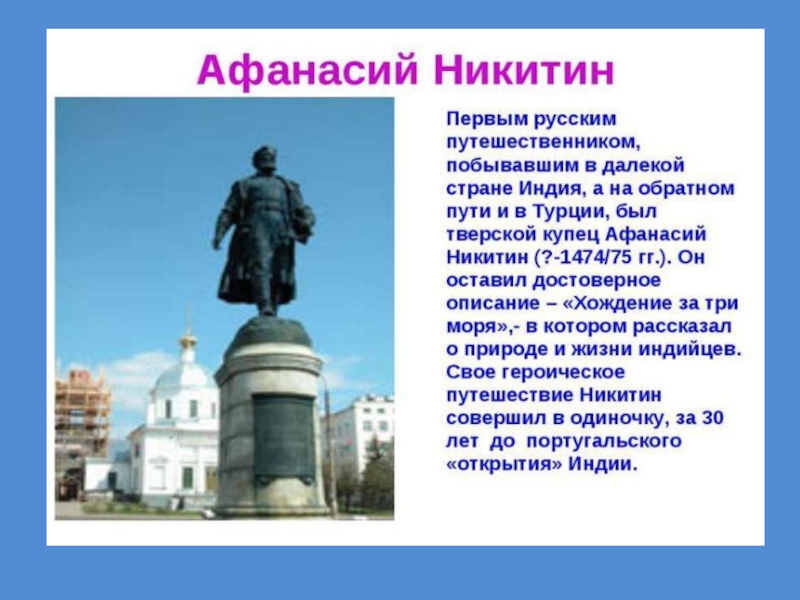 Афанасий Никитин

Первым русским путешественником, побывавшим в далекой стране Индия, а на обратном пути и в Турции, был тверской купец Афанасий Никитин (?-1474/75 гг.). Он оставил достоверное описание – «Хождение за три моря»,- в котором рассказал о природе и жизни индийцев. Свое героическое путешествие Никитин совершил в одиночку, за 30 лет до португальского «открытия» Индии.